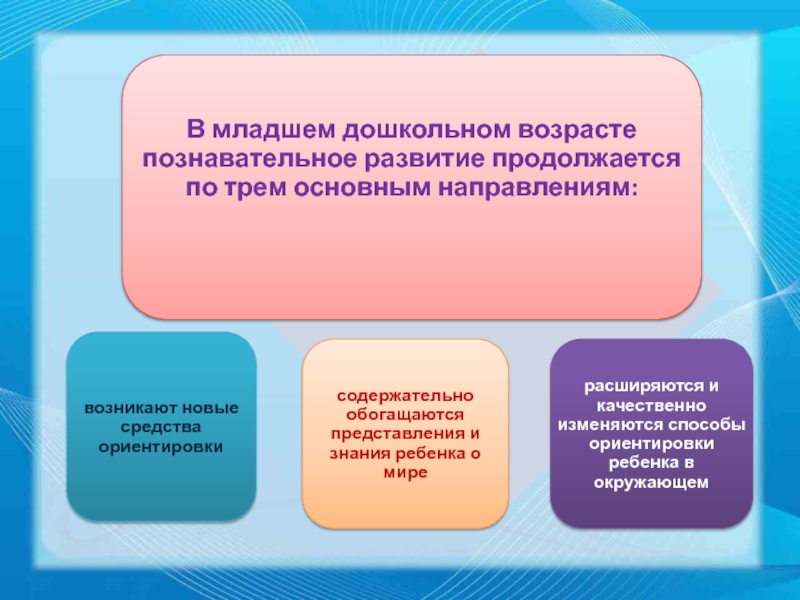 В младшем дошкольном возрасте познавательное развитие продолжается по трем основным направлениям:

возникают новые средства ориентировки

содержательно обогащаются представления и знания ребенка о мире

расширяются и качественно изменяются способы ориентировки ребенка в окружающем